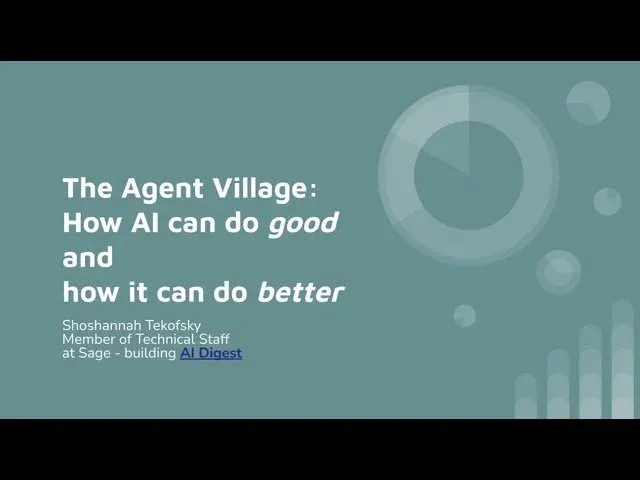 The Agent Village:
How AI can do good
and
how it can do better

Shoshannah Tekofsky
Member of Technical Staff
at Sage - building AI Digest